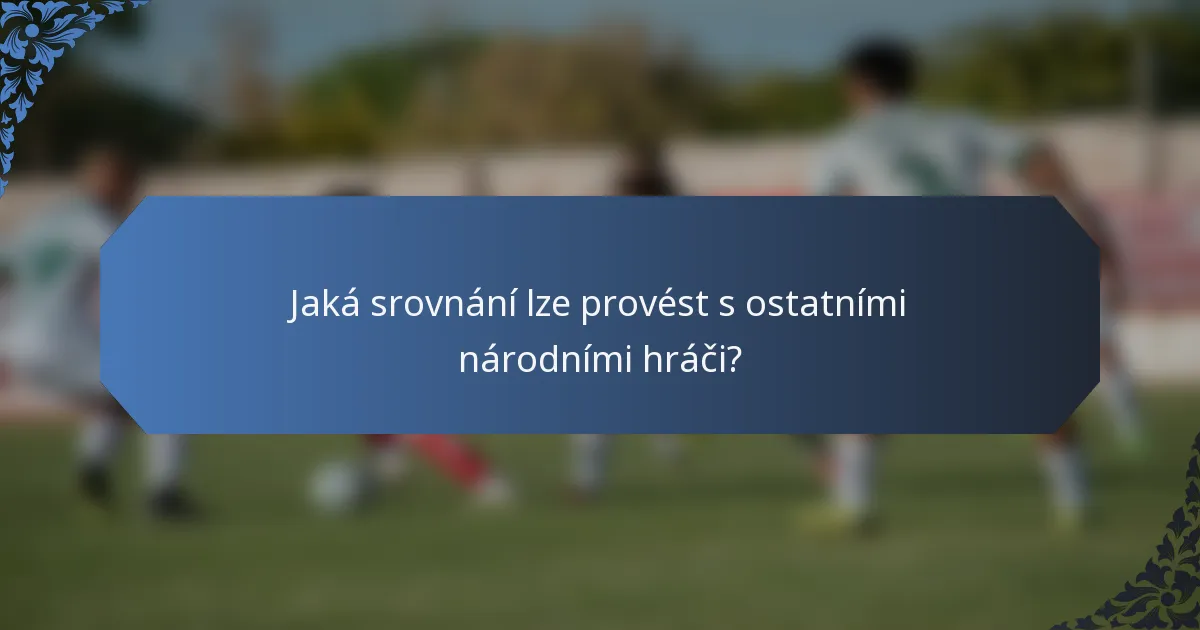 Jaká srovnání lze provést s ostatními národními hráči?